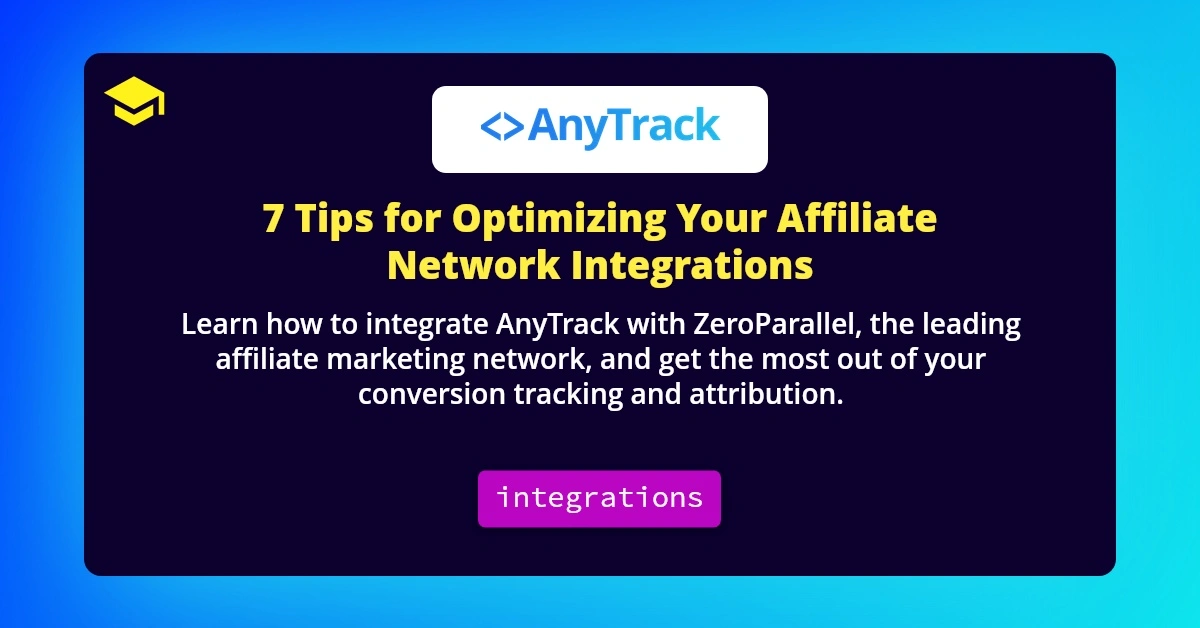 <>AnyTrack

7 Tips for Optimizing Your Affiliate Network Integrations

Learn how to integrate AnyTrack with ZeroParallel, the leading affiliate marketing network, and get the most out of your conversion tracking and attribution.

integrations